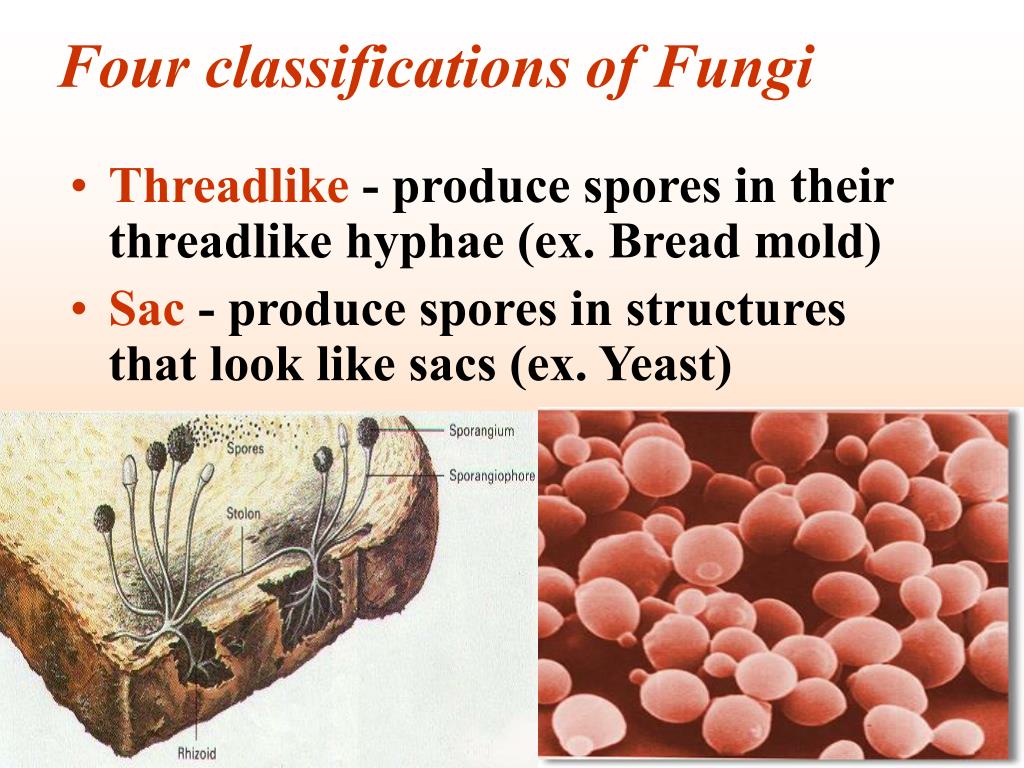 Four classifications of Fungi

• Threadlike - produce spores in their threadlike hyphae (ex. Bread mold)
• Sac - produce spores in structures that look like sacs (ex. Yeast)

Spores
Sporangium
Sporangiophore
Stolon
Rhizoid